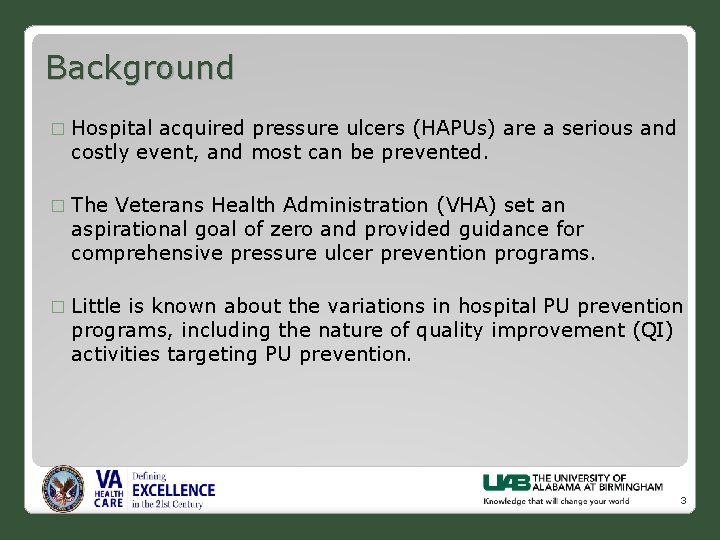 Background

□ Hospital acquired pressure ulcers (HAPUs) are a serious and costly event, and most can be prevented.

□ The Veterans Health Administration (VHA) set an aspirational goal of zero and provided guidance for comprehensive pressure ulcer prevention programs.

□ Little is known about the variations in hospital PU prevention programs, including the nature of quality improvement (QI) activities targeting PU prevention.

VA HEALTH CARE Defining EXCELLENCE in the 21st Century

UAB THE UNIVERSITY OF ALABAMA AT BIRMINGHAM
Knowledge that will change your world

3